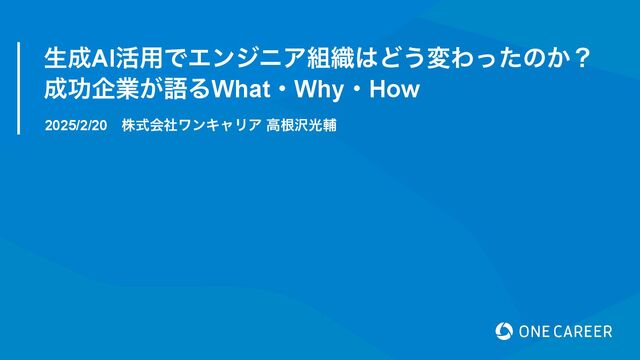 生成AI活用でエンジニア組織はどう変わったのか？
成功企業が語るWhat・Why・How

2025/2/20　株式会社ワンキャリア 高根沢光輔

ONE CAREER